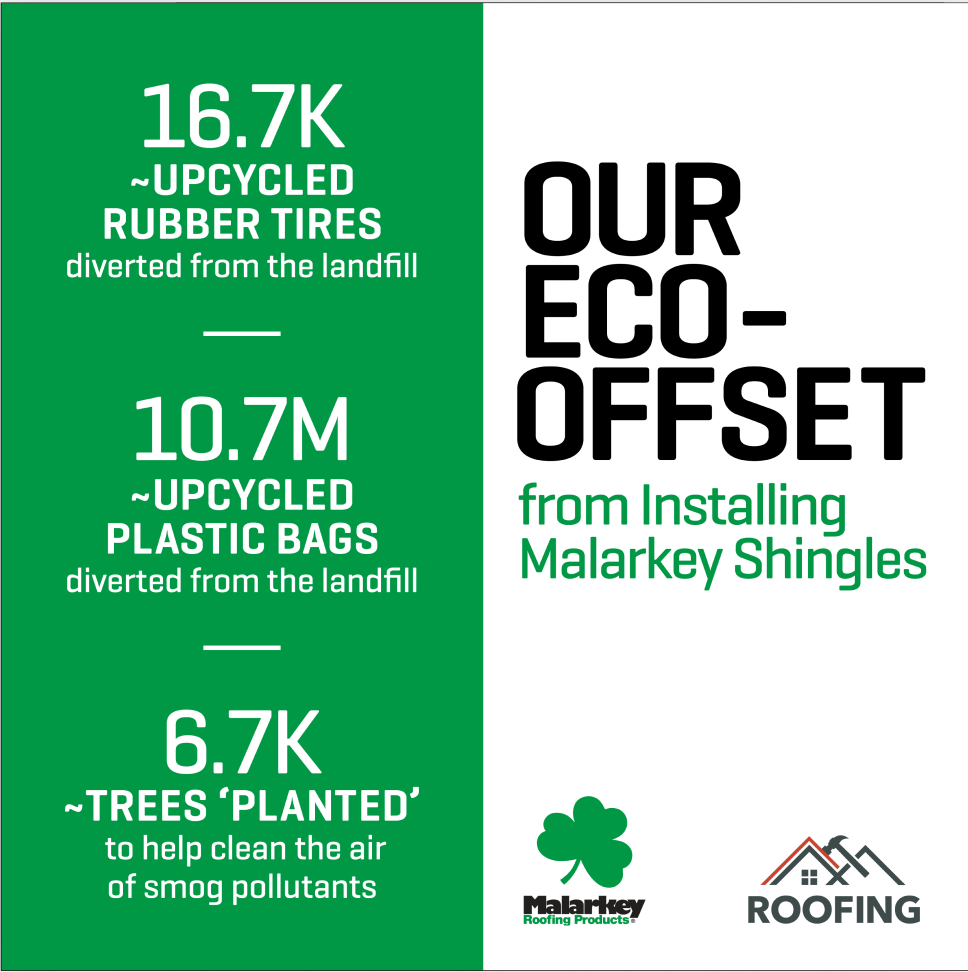 16.7K
~UPCYCLED RUBBER TIRES
diverted from the landfill

10.7M
~UPCYCLED PLASTIC BAGS
diverted from the landfill

6.7K
~TREES 'PLANTED'
to help clean the air of smog pollutants

OUR ECO-OFFSET
from Installing Malarkey Shingles

Malarkey
Roofing Products®

ROOFING